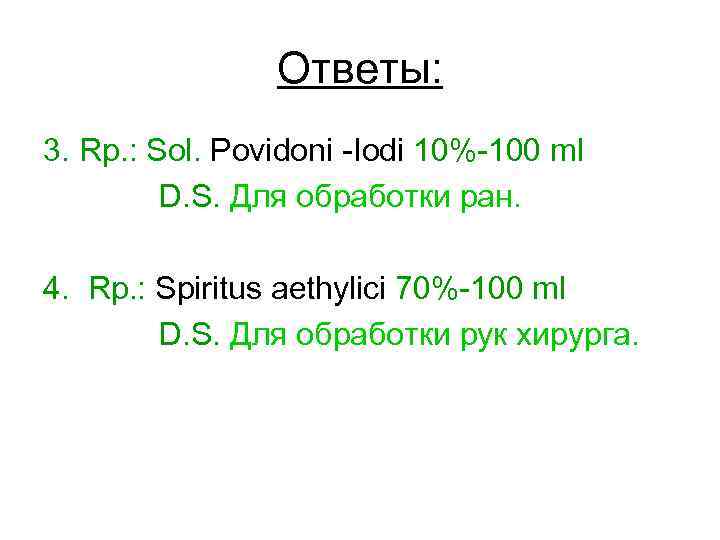 Ответы:

3. Rp.: Sol. Povidoni -Iodi 10%-100 ml
D.S. Для обработки ран.

4. Rp.: Spiritus aethylici 70%-100 ml
D.S. Для обработки рук хирурга.